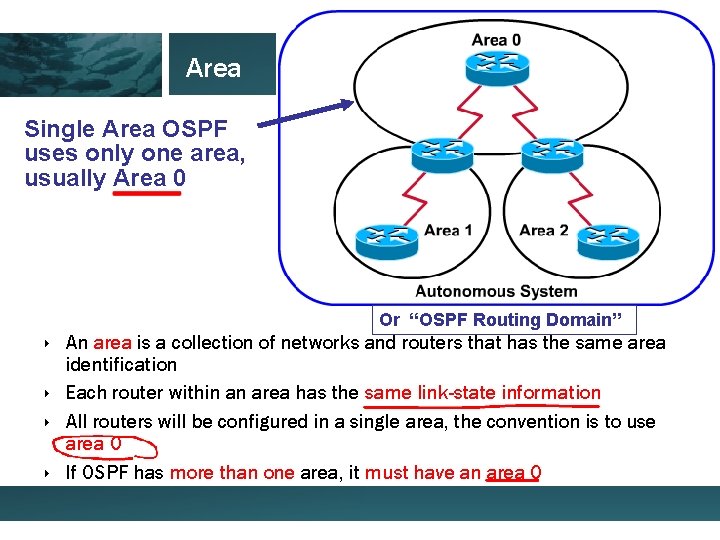 Area

Single Area OSPF uses only one area, usually Area 0

Area 0

Area 1

Area 2

Autonomous System

Or "OSPF Routing Domain"

‣ An area is a collection of networks and routers that has the same area identification

‣ Each router within an area has the same link-state information

‣ All routers will be configured in a single area, the convention is to use area 0

‣ If OSPF has more than one area, it must have an area 0